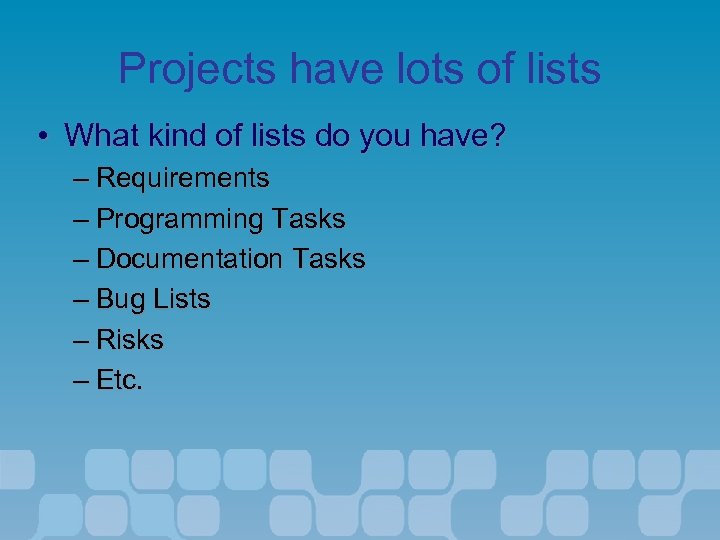 Projects have lots of lists

• What kind of lists do you have?
– Requirements
– Programming Tasks
– Documentation Tasks
– Bug Lists
– Risks
– Etc.